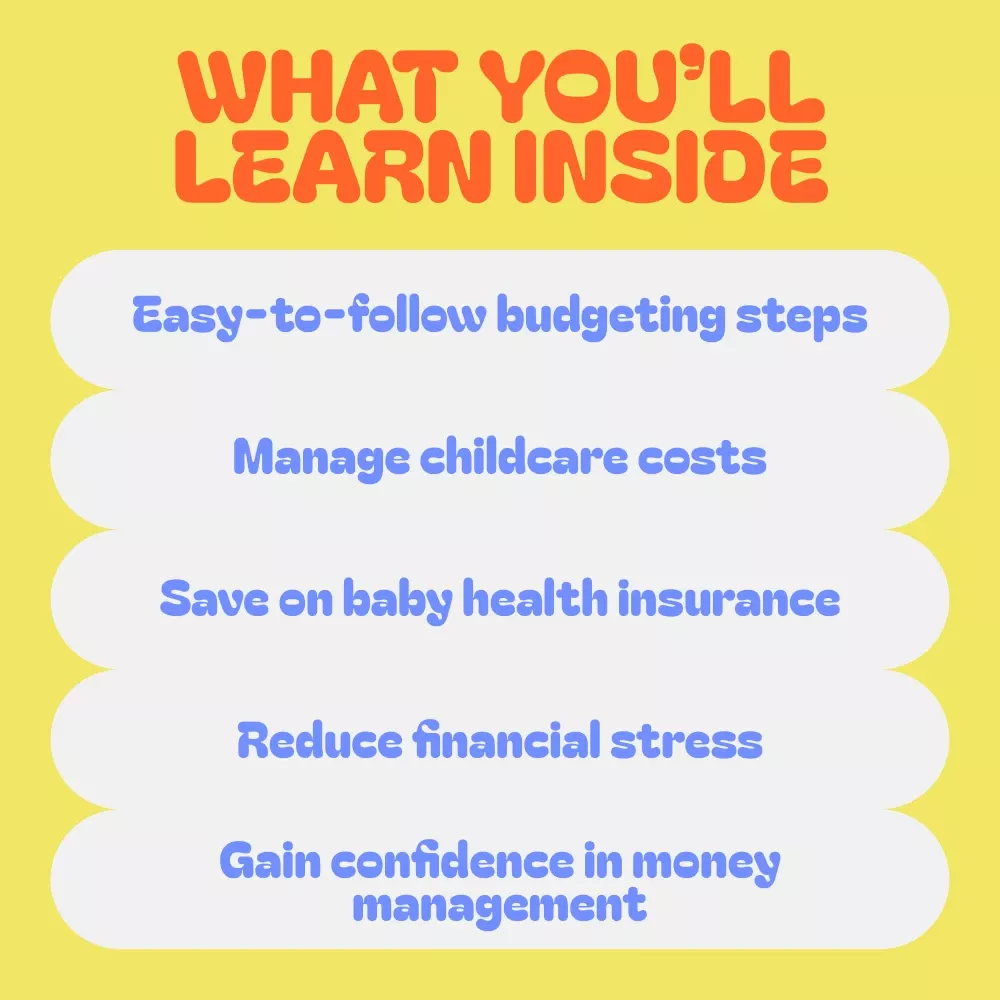 WHAT YOU'LL LEARN INSIDE

Easy-to-follow budgeting steps

Manage childcare costs

Save on baby health insurance

Reduce financial stress

Gain confidence in money management